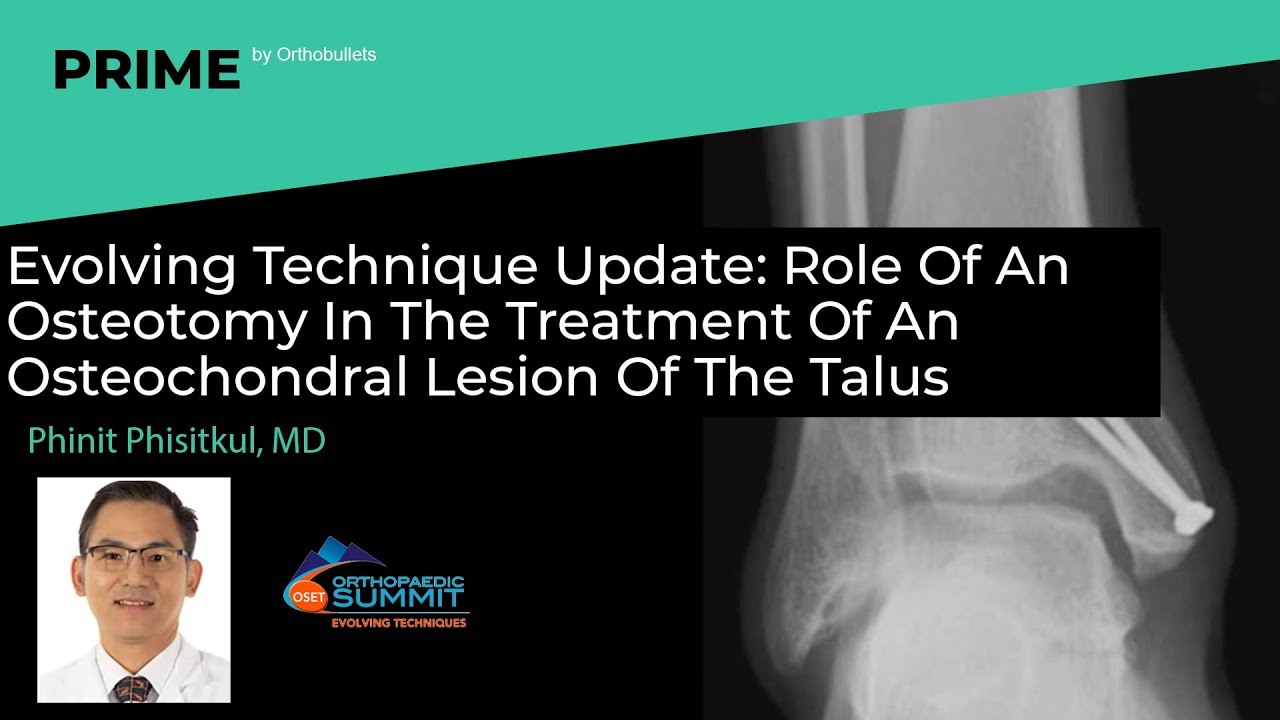 PRIME by Orthobullets

Evolving Technique Update: Role Of An Osteotomy In The Treatment Of An Osteochondral Lesion Of The Talus

Phinit Phisitkul, MD

OSET ORTHOPAEDIC SUMMIT EVOLVING TECHNIQUES